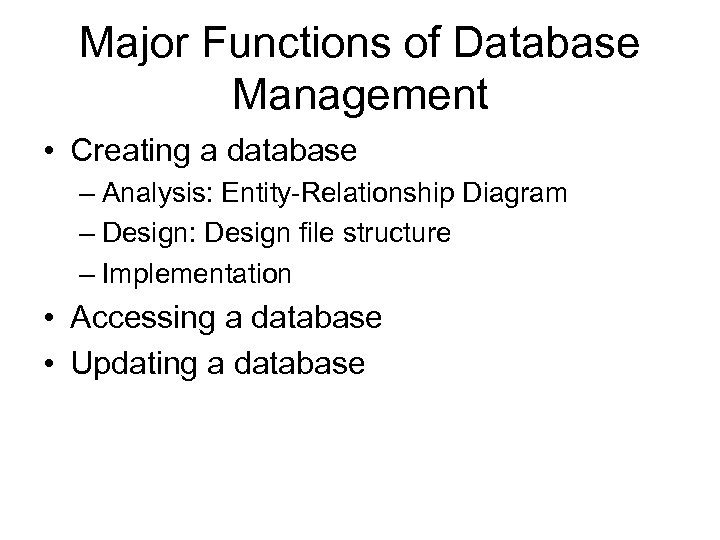 Major Functions of Database Management

• Creating a database
  – Analysis: Entity-Relationship Diagram
  – Design: Design file structure
  – Implementation
• Accessing a database
• Updating a database